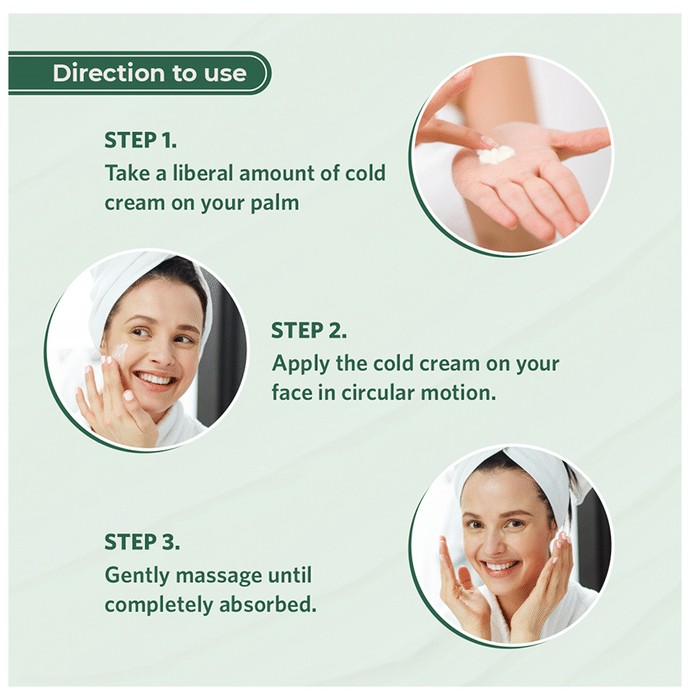 Direction to use

STEP 1.
Take a liberal amount of cold cream on your palm

STEP 2.
Apply the cold cream on your face in circular motion.

STEP 3.
Gently massage until completely absorbed.